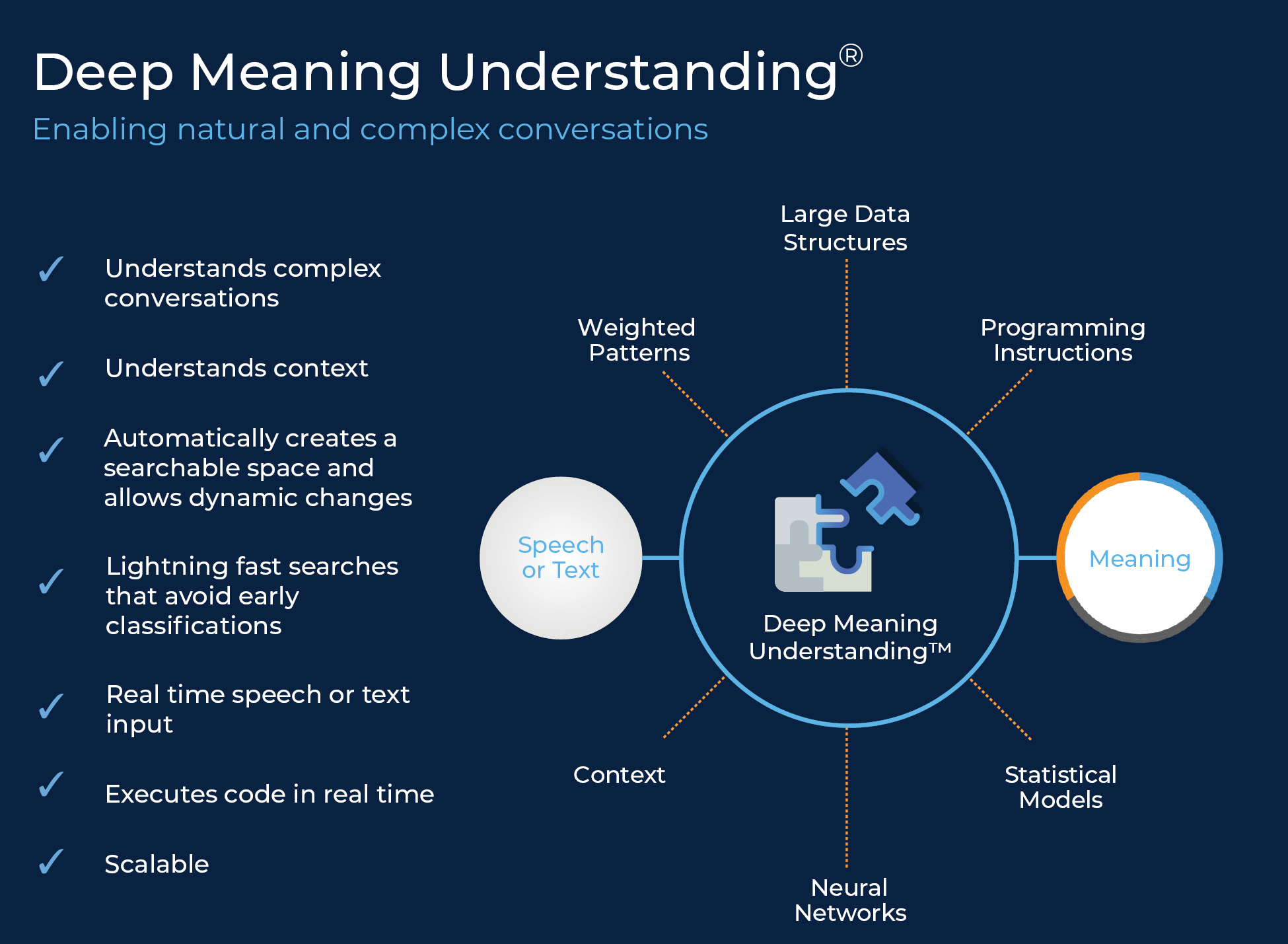 Deep Meaning Understanding®
Enabling natural and complex conversations

✓ Understands complex conversations

✓ Understands context

✓ Automatically creates a searchable space and allows dynamic changes

✓ Lightning fast searches that avoid early classifications

✓ Real time speech or text input

✓ Executes code in real time

✓ Scalable

Large Data Structures

Weighted Patterns

Programming Instructions

Speech or Text

Deep Meaning Understanding™

Meaning

Context

Statistical Models

Neural Networks